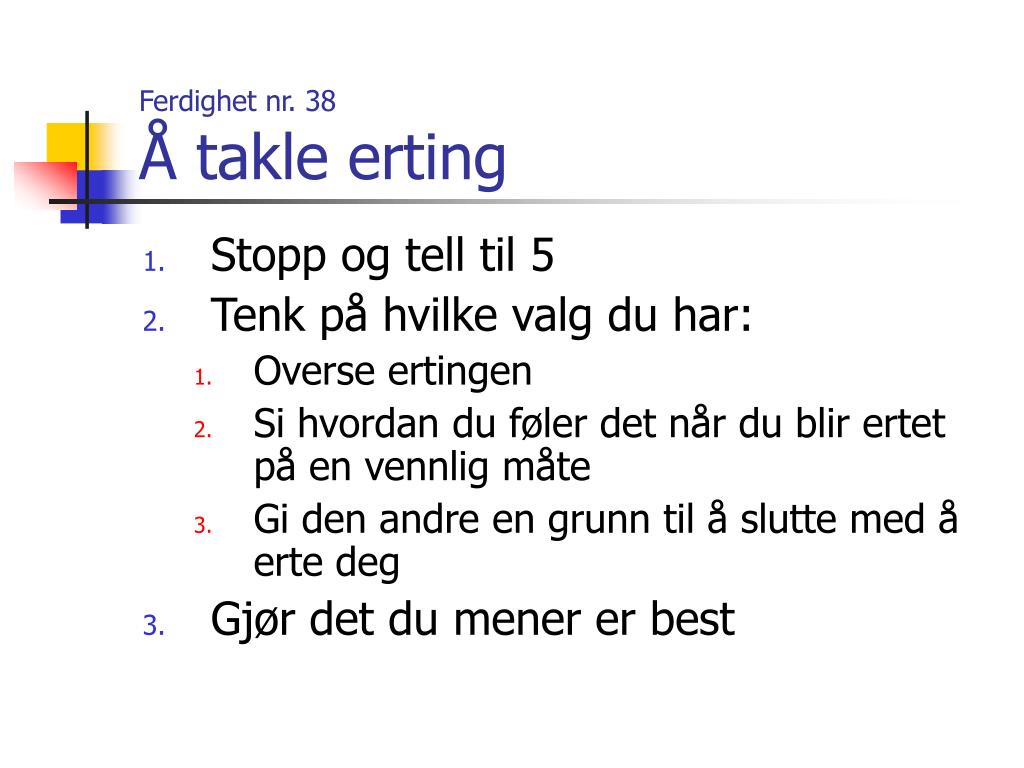 Ferdighet nr. 38
Å takle erting

1. Stopp og tell til 5
2. Tenk på hvilke valg du har:
   1. Overse ertingen
   2. Si hvordan du føler det når du blir ertet på en vennlig måte
   3. Gi den andre en grunn til å slutte med å erte deg
3. Gjør det du mener er best